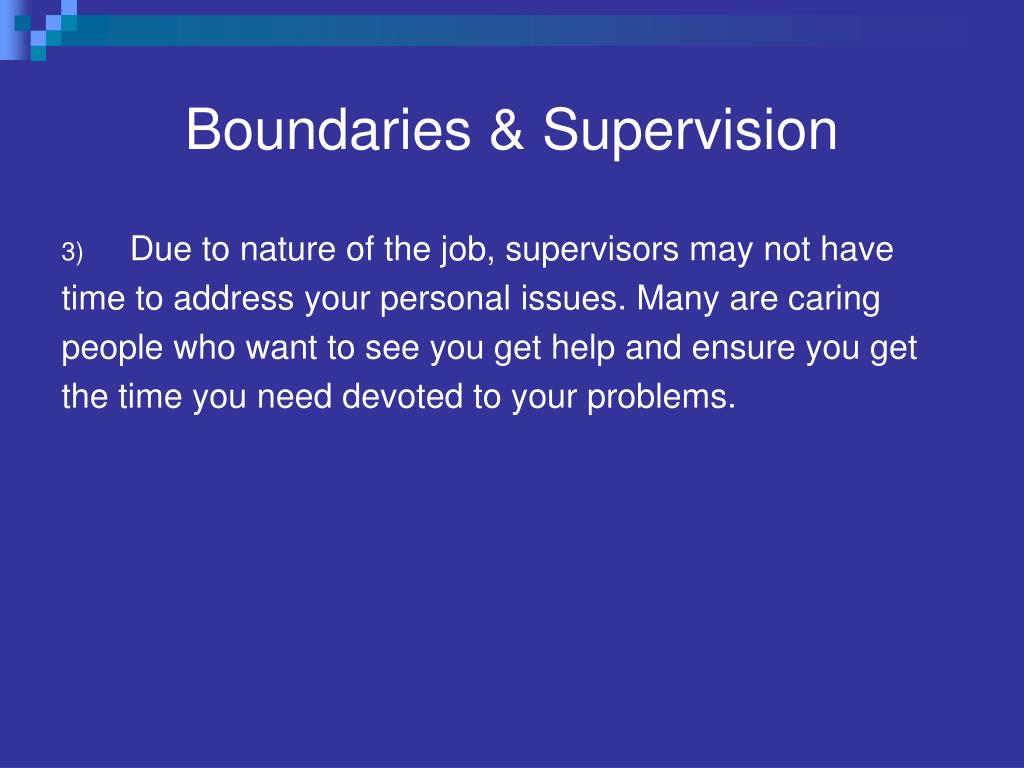 Boundaries & Supervision

3) Due to nature of the job, supervisors may not have time to address your personal issues. Many are caring people who want to see you get help and ensure you get the time you need devoted to your problems.